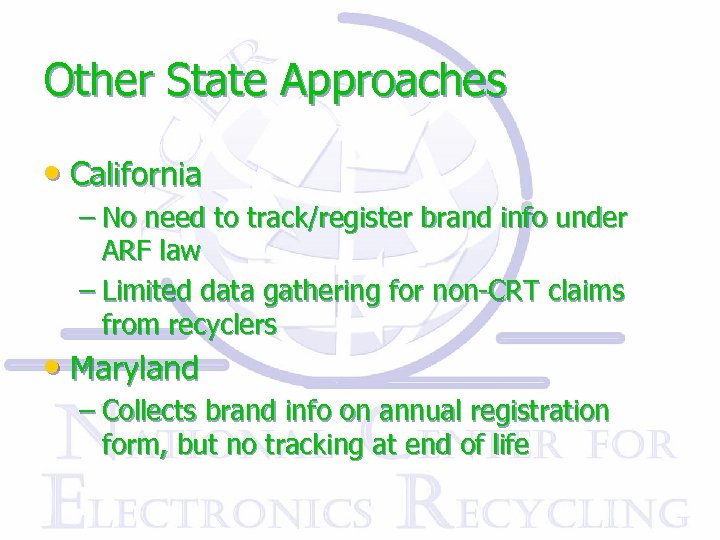 Other State Approaches

• California
– No need to track/register brand info under ARF law
– Limited data gathering for non-CRT claims from recyclers

• Maryland
– Collects brand info on annual registration form, but no tracking at end of life

NATIONAL CENTER FOR
ELECTRONICS RECYCLING